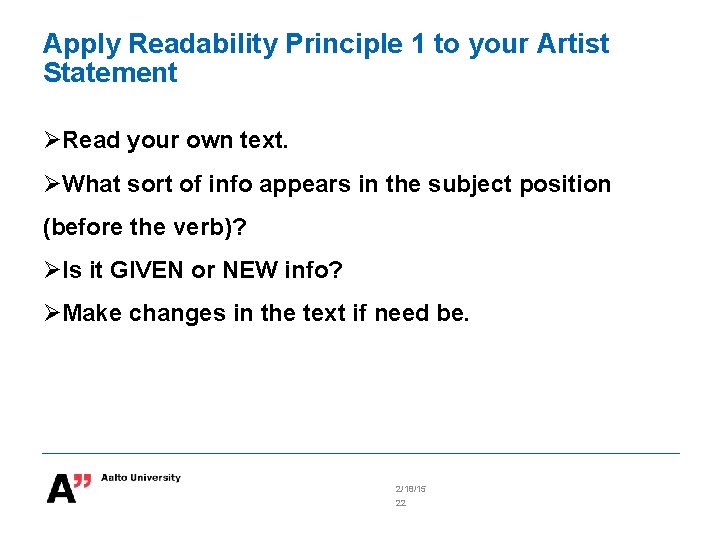 Apply Readability Principle 1 to your Artist Statement

➢Read your own text.

➢What sort of info appears in the subject position (before the verb)?

➢Is it GIVEN or NEW info?

➢Make changes in the text if need be.

A" Aalto University

2/18/15
22